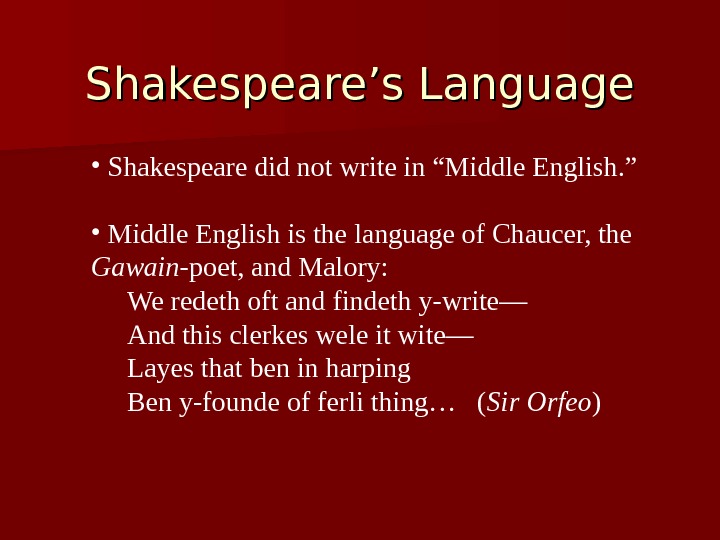 Shakespeare’s Language

• Shakespeare did not write in “Middle English.”

• Middle English is the language of Chaucer, the Gawain-poet, and Malory:
We redeth oft and findeth y-write—
And this clerkes wele it wite—
Layes that ben in harping
Ben y-founde of ferli thing… (Sir Orfeo)